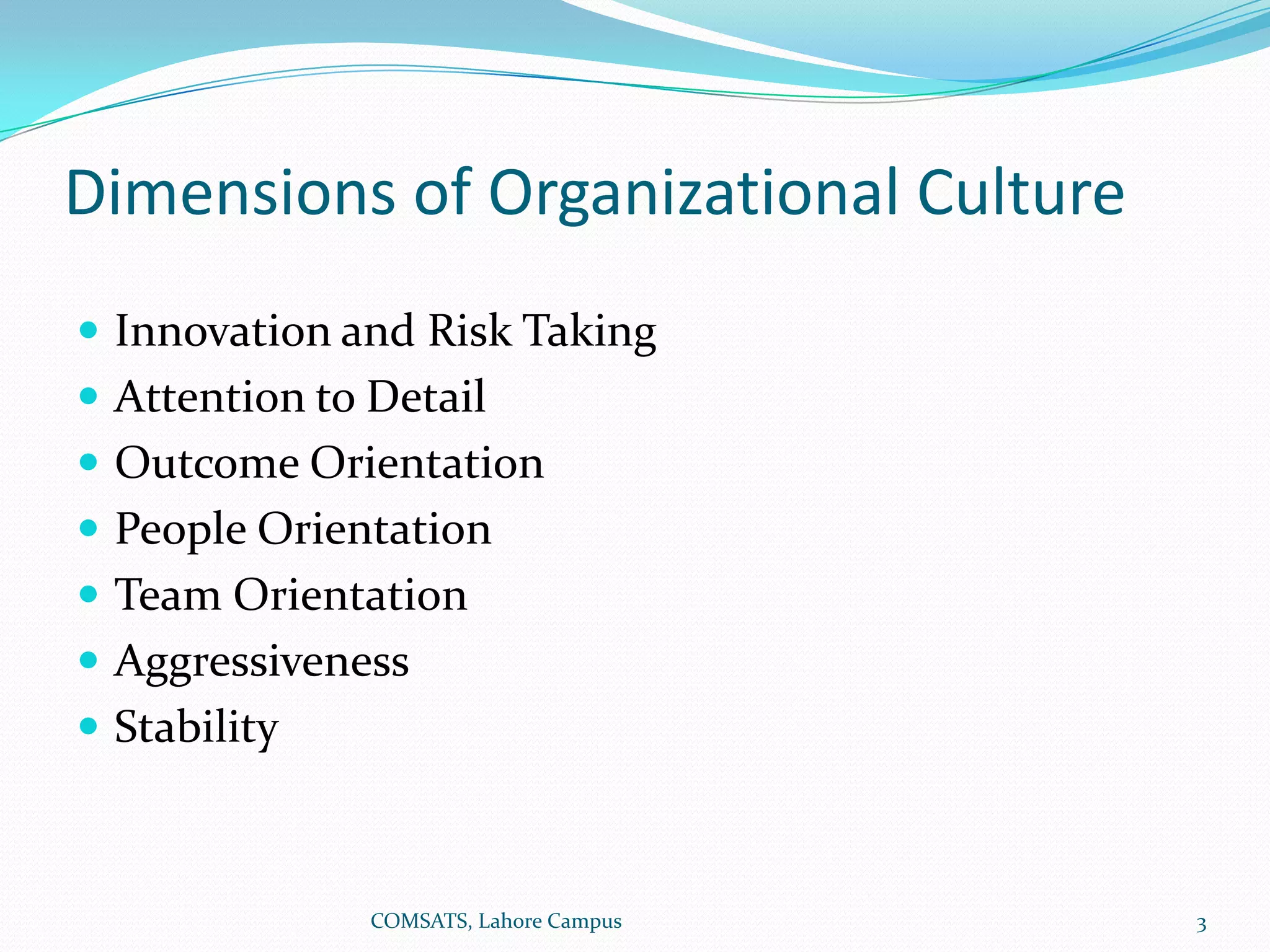 Dimensions of Organizational Culture

- Innovation and Risk Taking
- Attention to Detail
- Outcome Orientation
- People Orientation
- Team Orientation
- Aggressiveness
- Stability

COMSATS, Lahore Campus

3